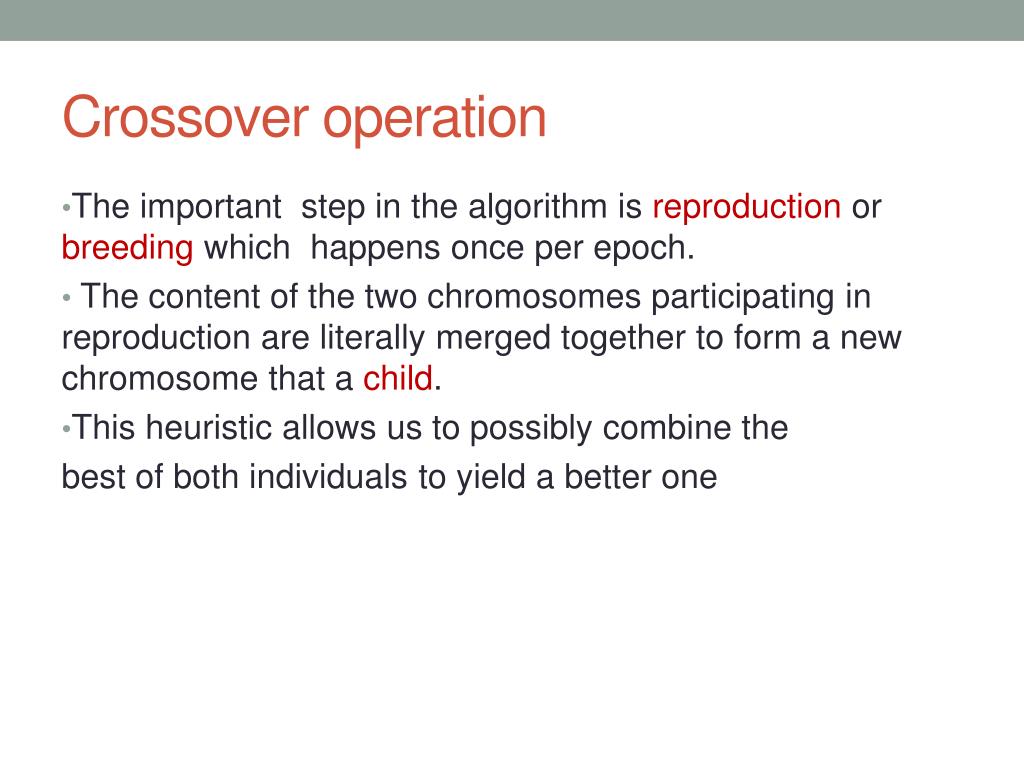 Crossover operation

•The important step in the algorithm is reproduction or breeding which happens once per epoch.

• The content of the two chromosomes participating in reproduction are literally merged together to form a new chromosome that a child.

•This heuristic allows us to possibly combine the
best of both individuals to yield a better one